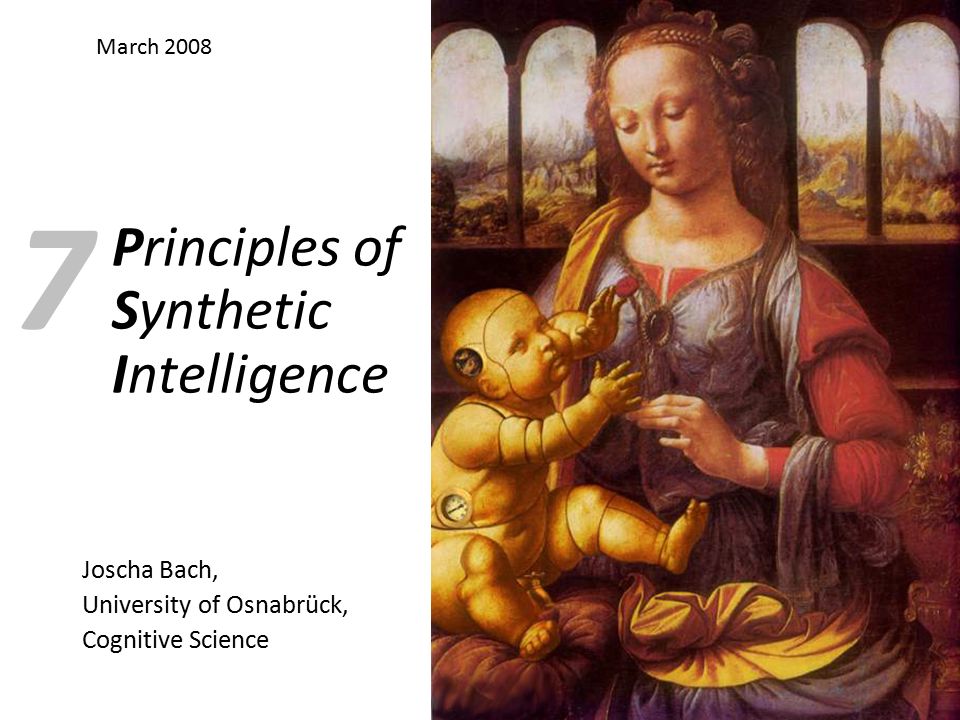 March 2008

7 Principles of Synthetic Intelligence

Joscha Bach,
University of Osnabrück,
Cognitive Science